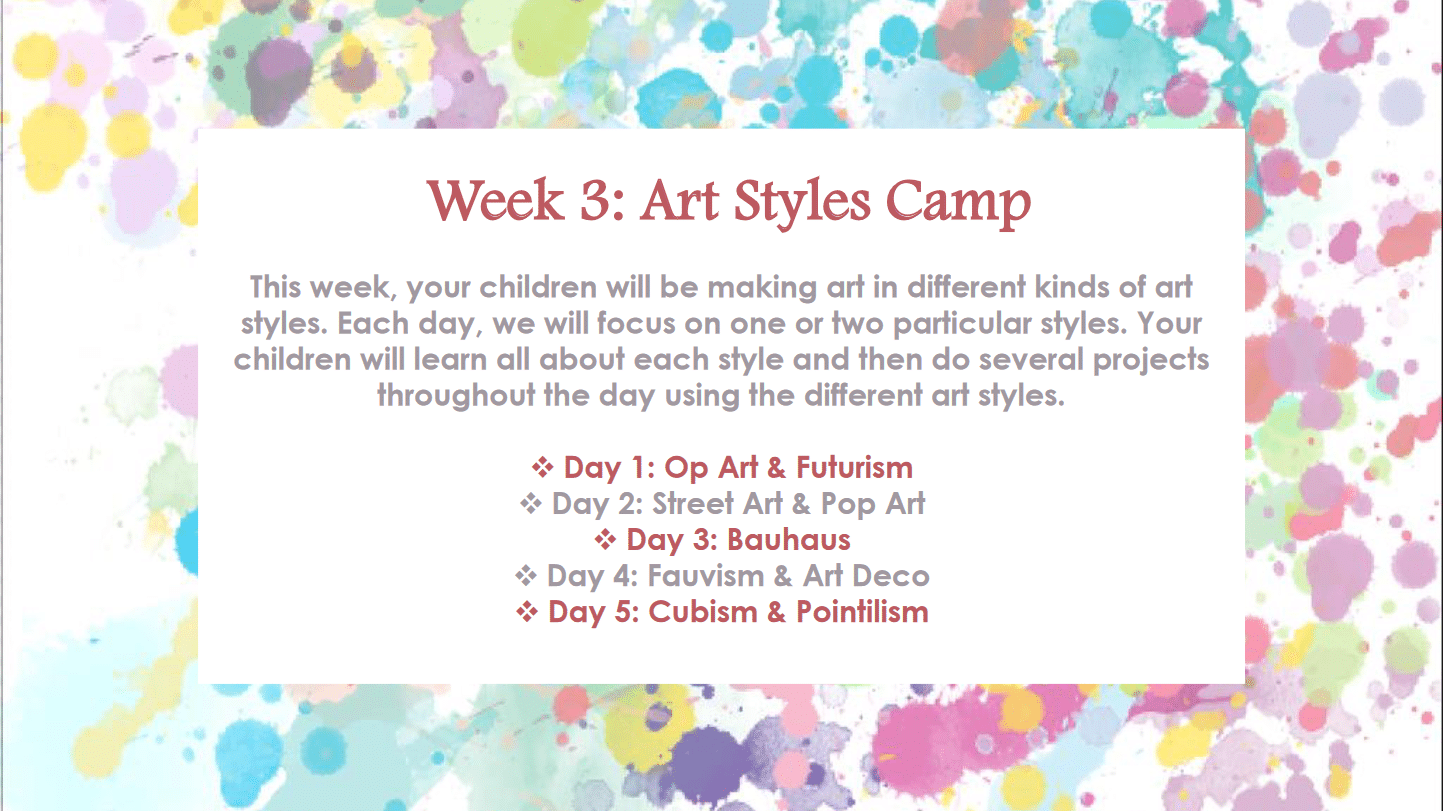 Week 3: Art Styles Camp

This week, your children will be making art in different kinds of art styles. Each day, we will focus on one or two particular styles. Your children will learn all about each style and then do several projects throughout the day using the different art styles.

❖ Day 1: Op Art & Futurism
❖ Day 2: Street Art & Pop Art
❖ Day 3: Bauhaus
❖ Day 4: Fauvism & Art Deco
❖ Day 5: Cubism & Pointilism